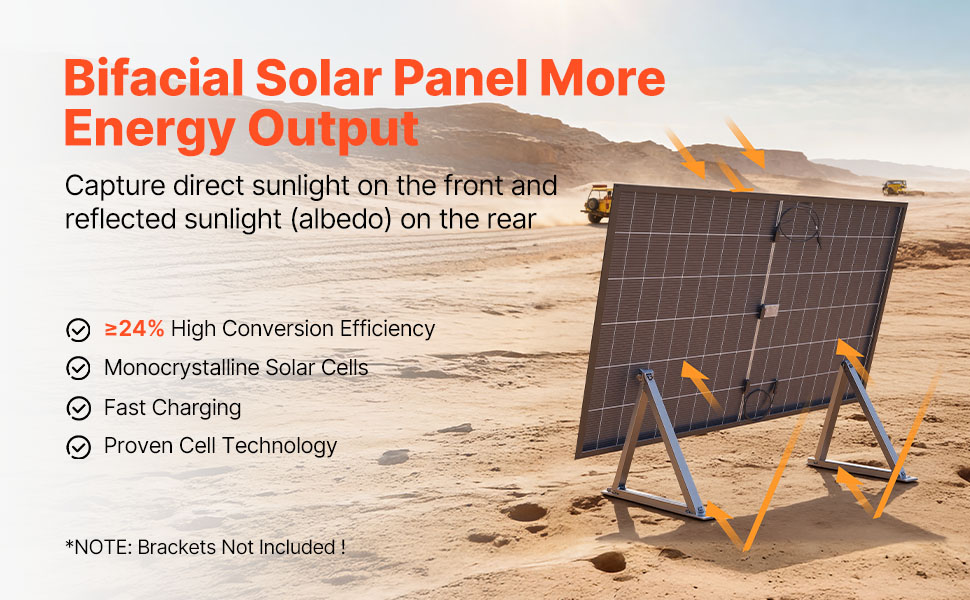 Bifacial Solar Panel More Energy Output

Capture direct sunlight on the front and reflected sunlight (albedo) on the rear

≥24% High Conversion Efficiency

Monocrystalline Solar Cells

Fast Charging

Proven Cell Technology

*NOTE: Brackets Not Included !